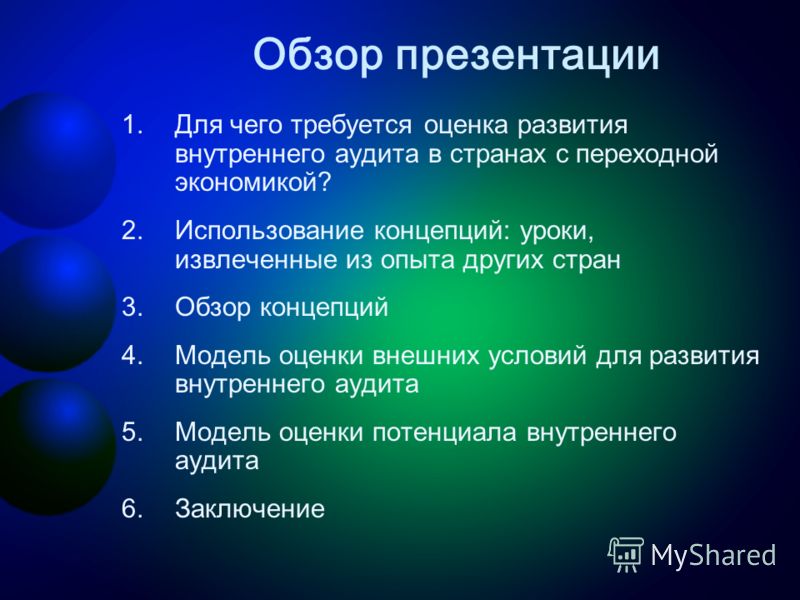 Обзор презентации

1. Для чего требуется оценка развития внутреннего аудита в странах с переходной экономикой?

2. Использование концепций: уроки, извлеченные из опыта других стран

3. Обзор концепций

4. Модель оценки внешних условий для развития внутреннего аудита

5. Модель оценки потенциала внутреннего аудита

6. Заключение

MyShared